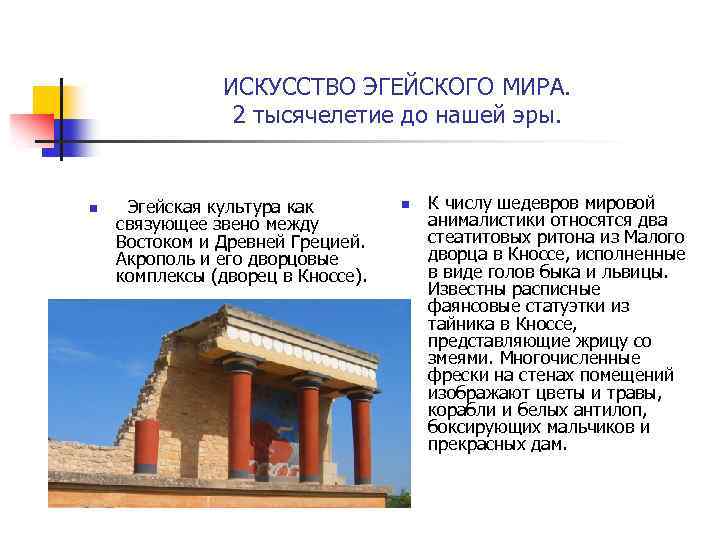 ИСКУССТВО ЭГЕЙСКОГО МИРА.
2 тысячелетие до нашей эры.

Эгейская культура как связующее звено между Востоком и Древней Грецией. Акрополь и его дворцовые комплексы (дворец в Кноссе).

К числу шедевров мировой анималистики относятся два стеатитовых ритона из Малого дворца в Кноссе, исполненные в виде голов быка и львицы. Известны расписные фаянсовые статуэтки из тайника в Кноссе, представляющие жрицу со змеями. Многочисленные фрески на стенах помещений изображают цветы и травы, корабли и белых антилоп, боксирующих мальчиков и прекрасных дам.